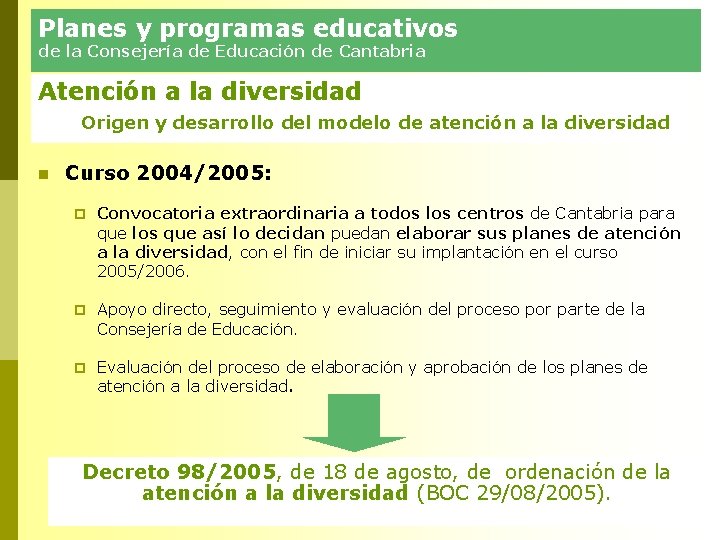 Planes y programas educativos
de la Consejería de Educación de Cantabria

Atención a la diversidad

Origen y desarrollo del modelo de atención a la diversidad

Curso 2004/2005:

Convocatoria extraordinaria a todos los centros de Cantabria para que los que así lo decidan puedan elaborar sus planes de atención a la diversidad, con el fin de iniciar su implantación en el curso 2005/2006.

Apoyo directo, seguimiento y evaluación del proceso por parte de la Consejería de Educación.

Evaluación del proceso de elaboración y aprobación de los planes de atención a la diversidad.

Decreto 98/2005, de 18 de agosto, de ordenación de la atención a la diversidad (BOC 29/08/2005).